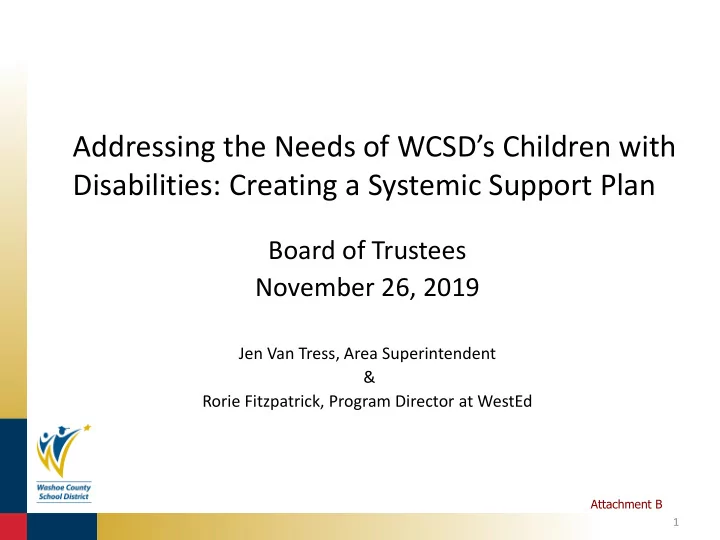 Addressing the Needs of WCSD's Children with Disabilities: Creating a Systemic Support Plan

Board of Trustees
November 26, 2019

Jen Van Tress, Area Superintendent
&
Rorie Fitzpatrick, Program Director at WestEd

Washoe County School District

Attachment B

1